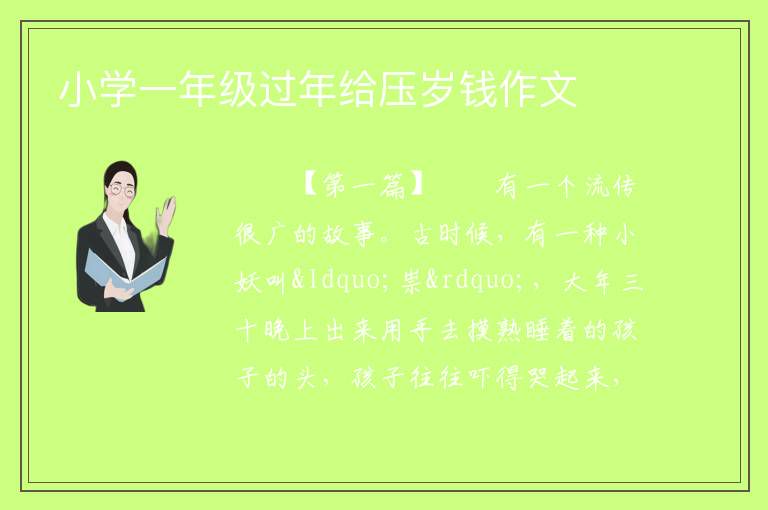 小学一年级过年给压岁钱作文

【第一篇】　有一个流传很广的故事。古时候，有一种小妖叫&ldquo;祟&rdquo;，大年三十晚上出来用手去摸熟睡着的孩子的头，孩子往往吓得哭起来，